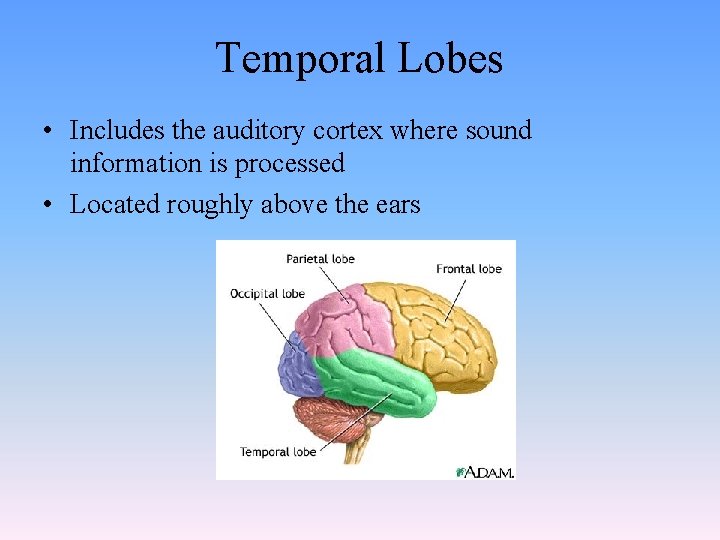 Temporal Lobes

• Includes the auditory cortex where sound information is processed

• Located roughly above the ears

Parietal lobe

Frontal lobe

Occipital lobe

Temporal lobe

A.D.A.M.